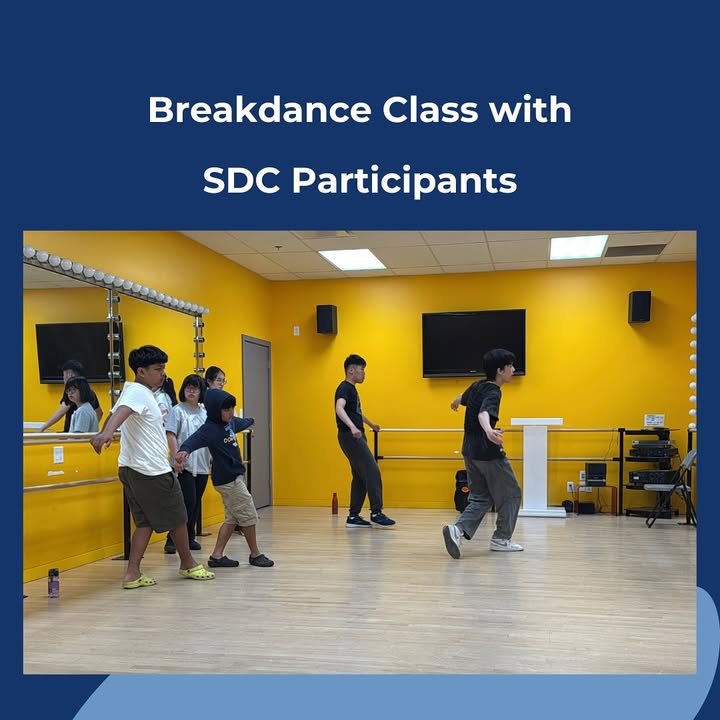 Breakdance Class with

SDC Participants